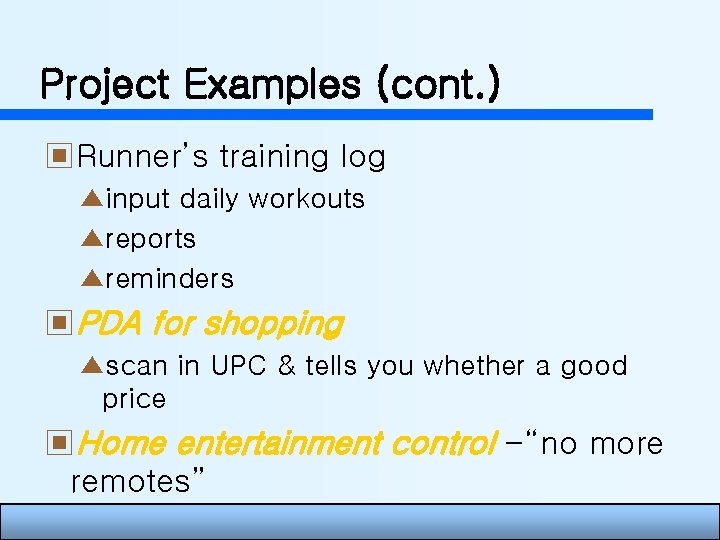 Project Examples (cont.)

Runner's training log

input daily workouts

reports

reminders

PDA for shopping

scan in UPC & tells you whether a good price

Home entertainment control –"no more remotes"